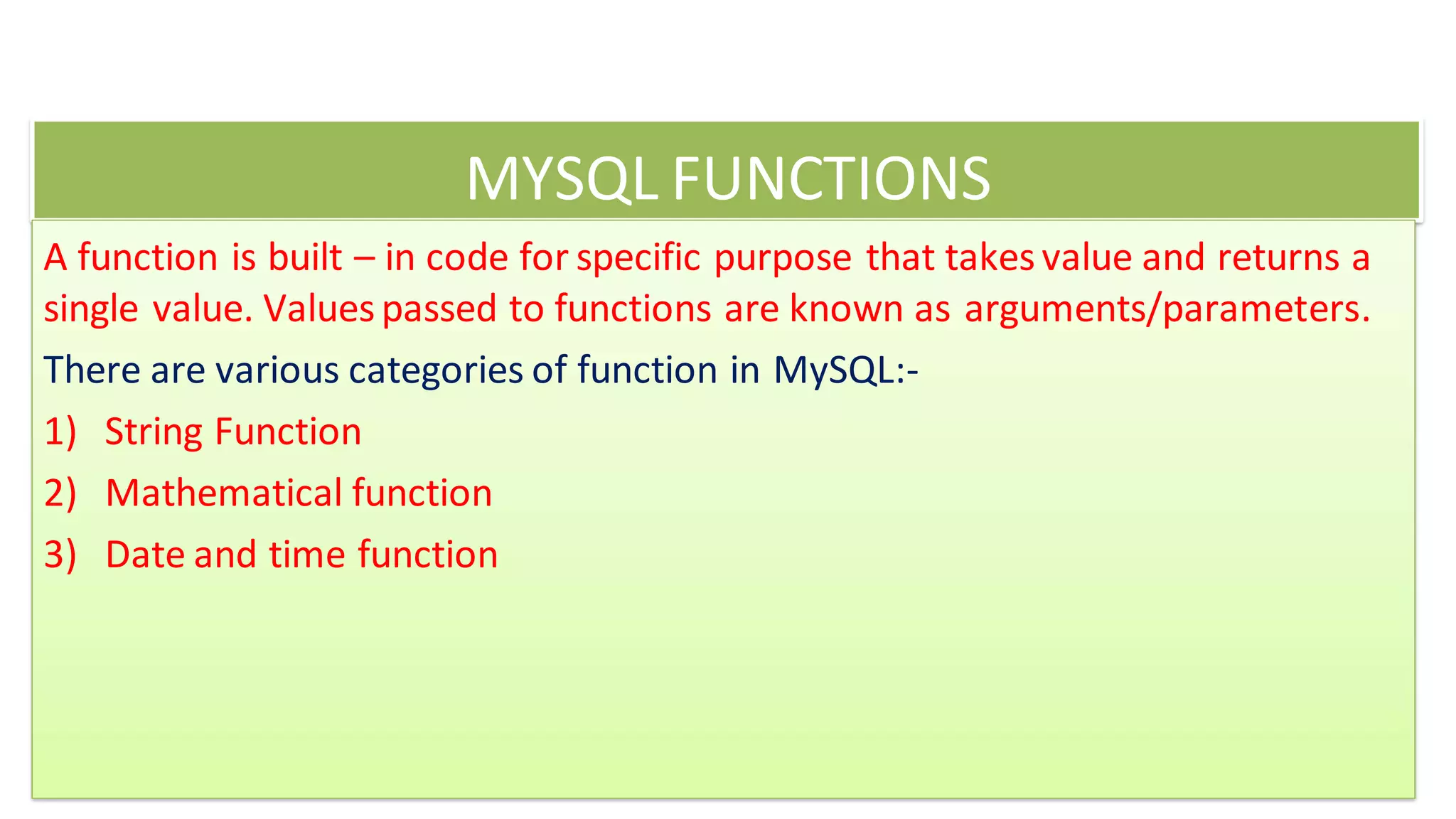 MYSQL FUNCTIONS

A function is built – in code for specific purpose that takes value and returns a single value. Values passed to functions are known as arguments/parameters.

There are various categories of function in MySQL:-

1) String Function

2) Mathematical function

3) Date and time function